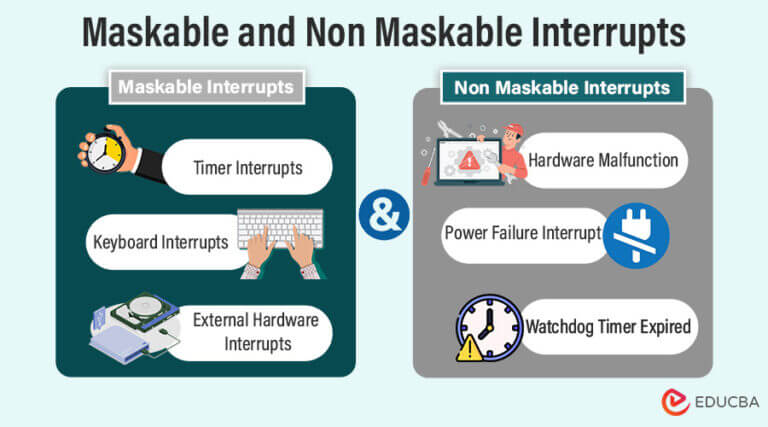 Maskable and Non Maskable Interrupts

Maskable Interrupts

Timer Interrupts

Keyboard Interrupts

External Hardware Interrupts

&

Non Maskable Interrupts

Hardware Malfunction

Power Failure Interrupt

Watchdog Timer Expired

EDUCBA